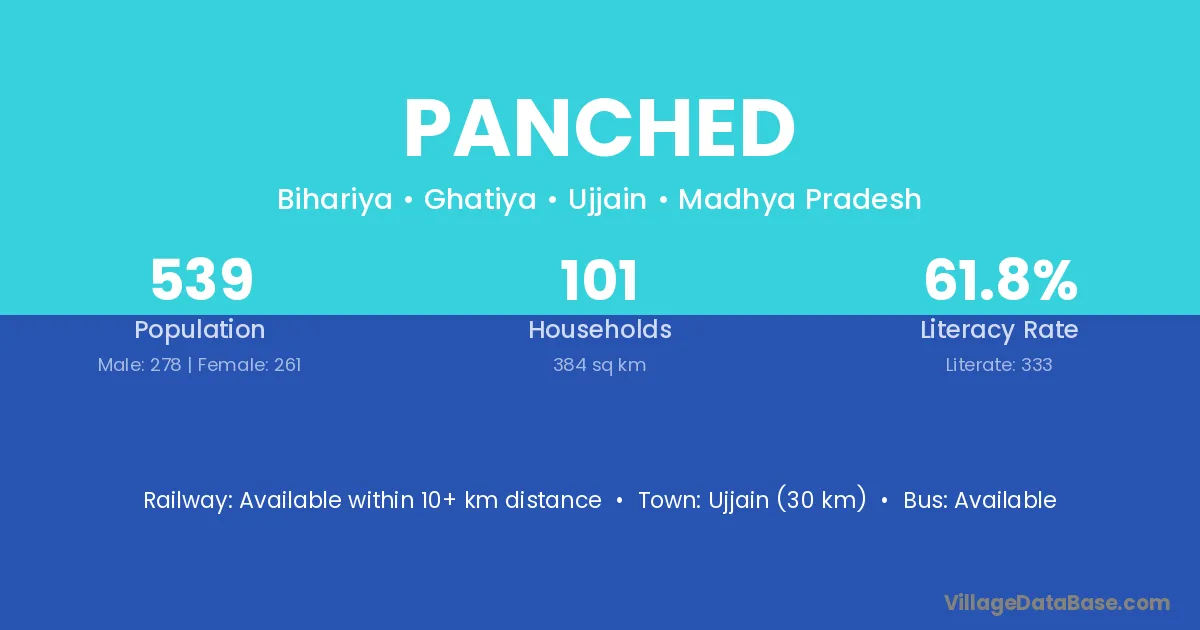 PANCHED

Bihariya • Ghatiya • Ujjain • Madhya Pradesh

539
Population
Male: 278 | Female: 261

101
Households
384 sq km

61.8%
Literacy Rate
Literate: 333

Railway: Available within 10+ km distance • Town: Ujjain (30 km) • Bus: Available

VillageDataBase.com